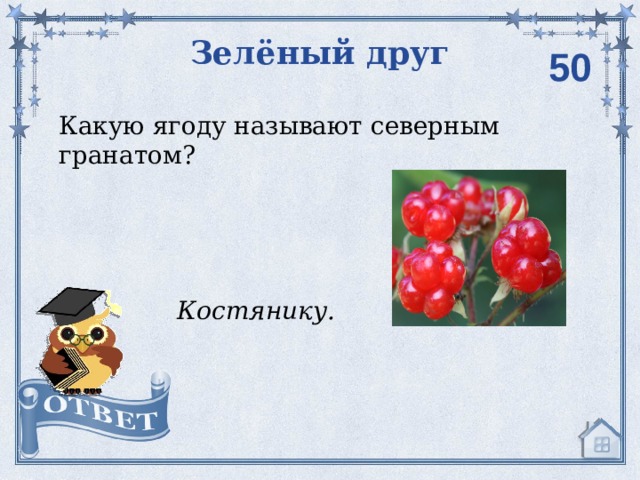 Зелёный друг

50

Какую ягоду называют северным гранатом?

Костянику.

ОТВЕТ